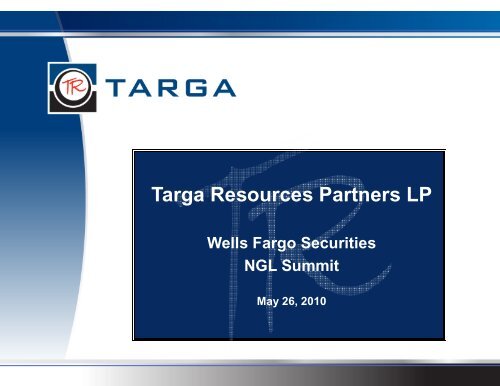 TR TARGA

Targa Resources Partners LP

Wells Fargo Securities
NGL Summit

May 26, 2010